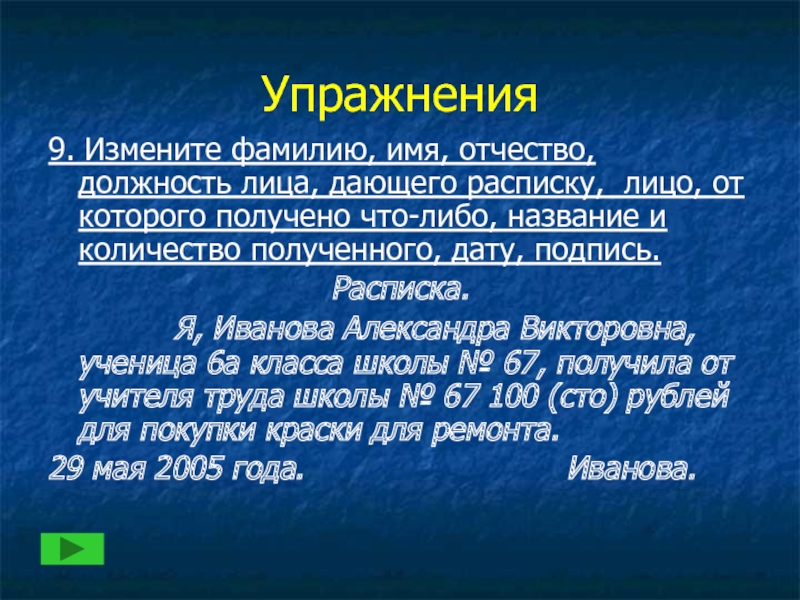 Упражнения

9. Измените фамилию, имя, отчество, должность лица, дающего расписку, лицо, от которого получено что-либо, название и количество полученного, дату, подпись.

Расписка.

Я, Иванова Александра Викторовна, ученица 6а класса школы № 67, получила от учителя труда школы № 67 100 (сто) рублей для покупки краски для ремонта.

29 мая 2005 года. Иванова.